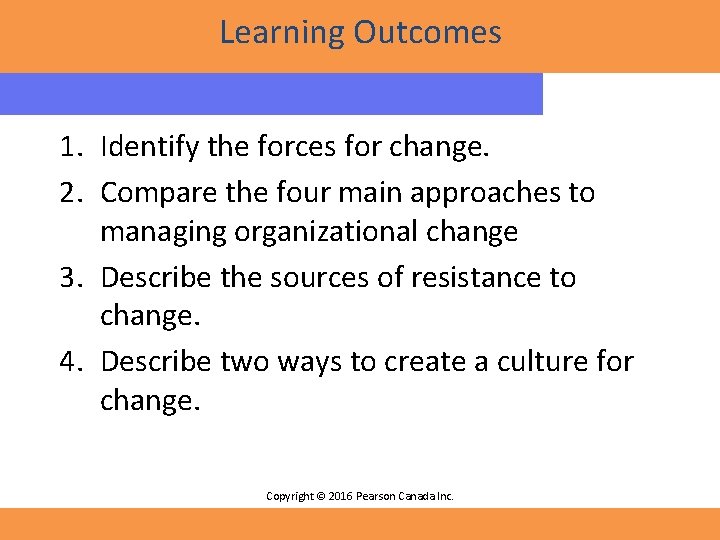 Learning Outcomes

1. Identify the forces for change.
2. Compare the four main approaches to managing organizational change
3. Describe the sources of resistance to change.
4. Describe two ways to create a culture for change.

Copyright © 2016 Pearson Canada Inc.